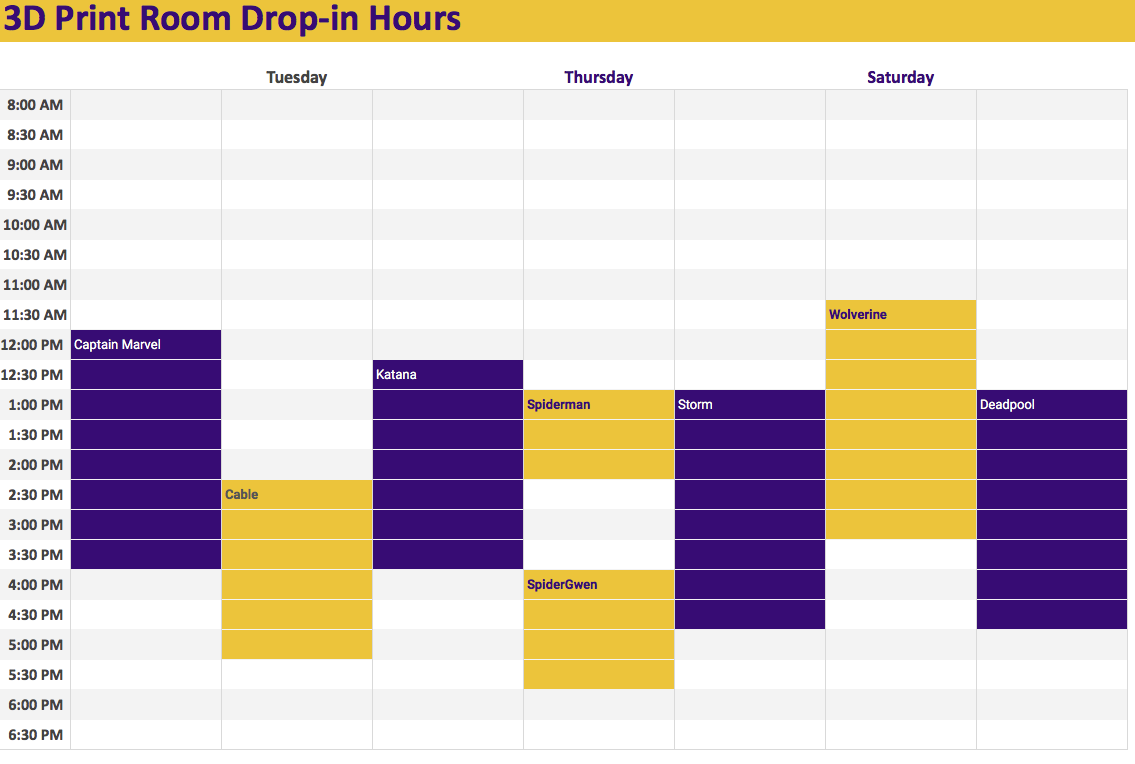 3D Print Room Drop-in Hours

| | | Tuesday | | Thursday | | Saturday | |
|---|---|---|---|---|---|---|---|
| 8:00 AM | | | | | | | |
| 8:30 AM | | | | | | | |
| 9:00 AM | | | | | | | |
| 9:30 AM | | | | | | | |
| 10:00 AM | | | | | | | |
| 10:30 AM | | | | | | | |
| 11:00 AM | | | | | | | |
| 11:30 AM | | | | | | Wolverine | |
| 12:00 PM | Captain Marvel | | | | | | |
| 12:30 PM | | | Katana | | | | |
| 1:00 PM | | | | Spiderman | Storm | | Deadpool |
| 1:30 PM | | | | | | | |
| 2:00 PM | | | | | | | |
| 2:30 PM | | Cable | | | | | |
| 3:00 PM | | | | | | | |
| 3:30 PM | | | | | | | |
| 4:00 PM | | | | SpiderGwen | | | |
| 4:30 PM | | | | | | | |
| 5:00 PM | | | | | | | |
| 5:30 PM | | | | | | | |
| 6:00 PM | | | | | | | |
| 6:30 PM | | | | | | | |